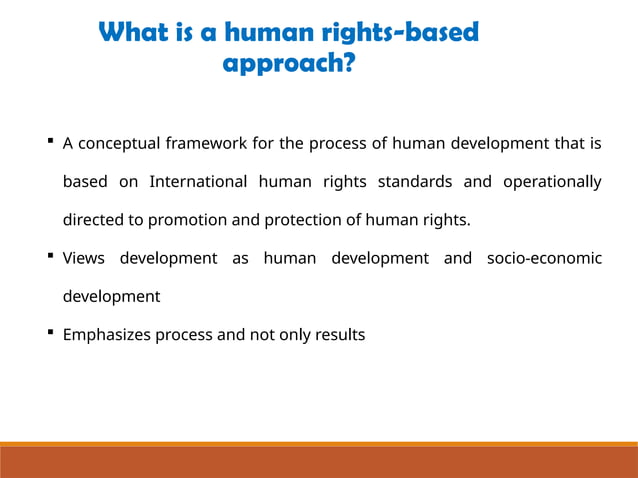 What is a human rights-based approach?

▪ A conceptual framework for the process of human development that is based on International human rights standards and operationally directed to promotion and protection of human rights.

▪ Views development as human development and socio-economic development

▪ Emphasizes process and not only results